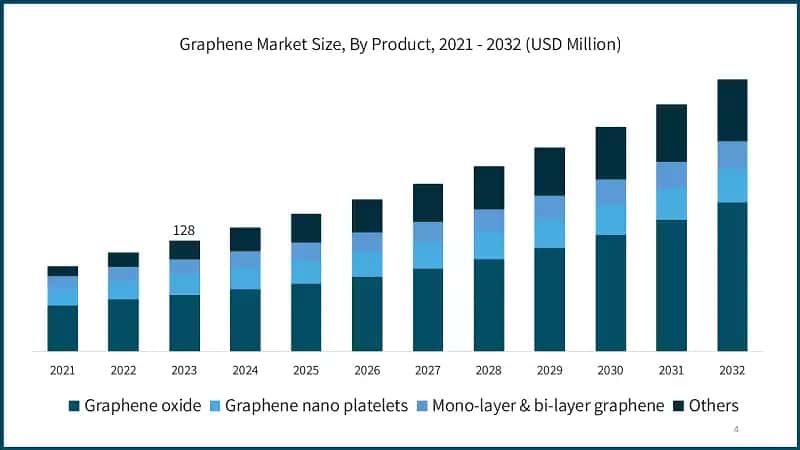 Graphene Market Size, By Product, 2021 - 2032 (USD Million)

128

2021 2022 2023 2024 2025 2026 2027 2028 2029 2030 2031 2032

Graphene oxide Graphene nano platelets Mono-layer & bi-layer graphene Others

4